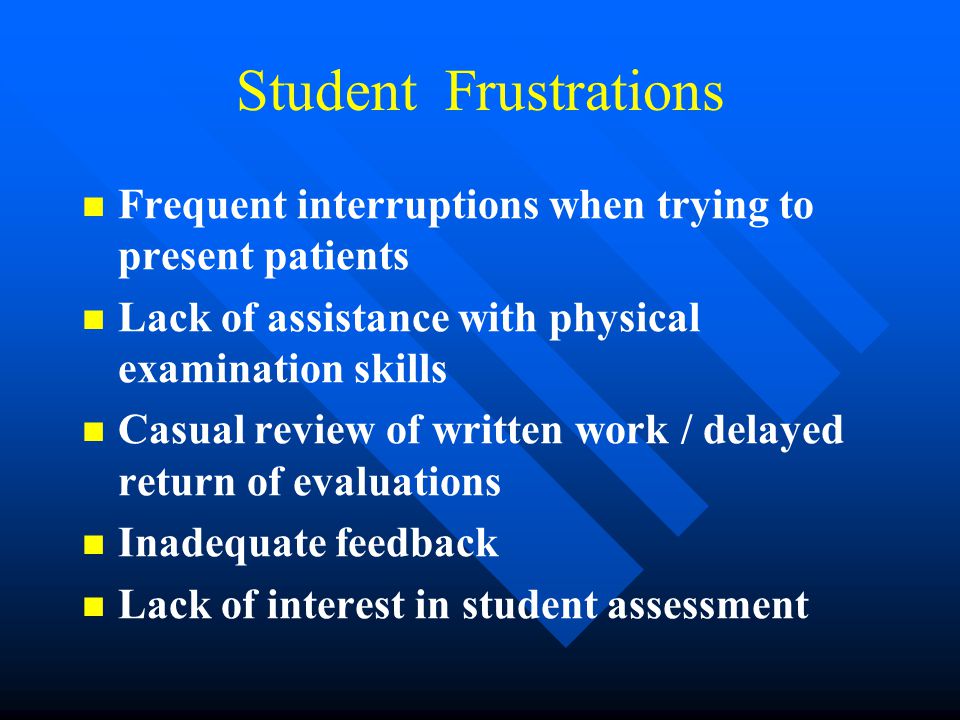 Student Frustrations

- Frequent interruptions when trying to present patients
- Lack of assistance with physical examination skills
- Casual review of written work / delayed return of evaluations
- Inadequate feedback
- Lack of interest in student assessment